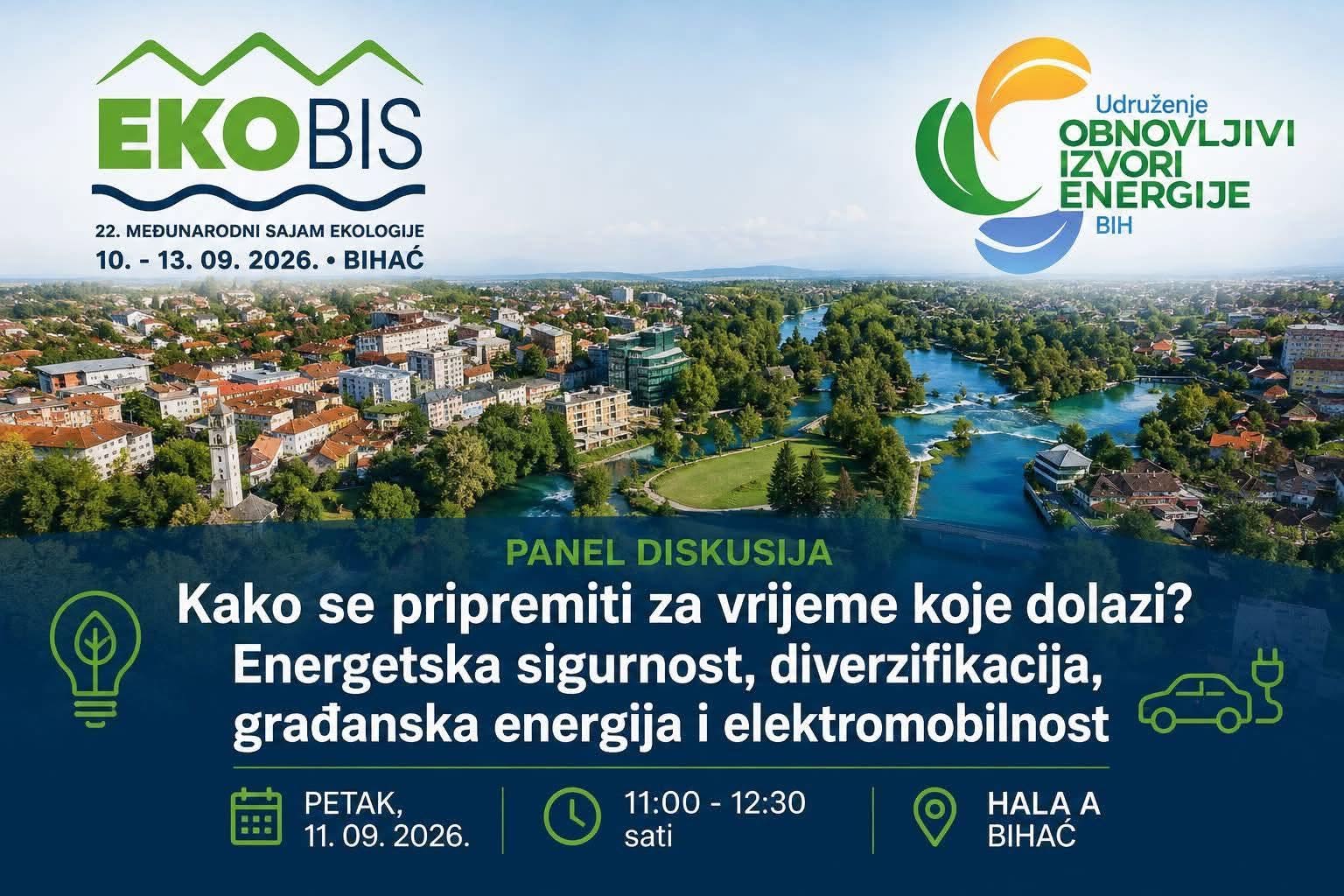 EKOBIS

22. MEĐUNARODNI SAJAM EKOLOGIJE
10. - 13. 09. 2026. • BIHAĆ

Udruženje
OBNOVLJIVI
IZVORI
ENERGIJE
BIH

PANEL DISKUSIJA

Kako se pripremiti za vrijeme koje dolazi?
Energetska sigurnost, diverzifikacija, građanska energija i elektromobilnost

PETAK,
11. 09. 2026.

11:00 - 12:30
sati

HALA A
BIHAĆ